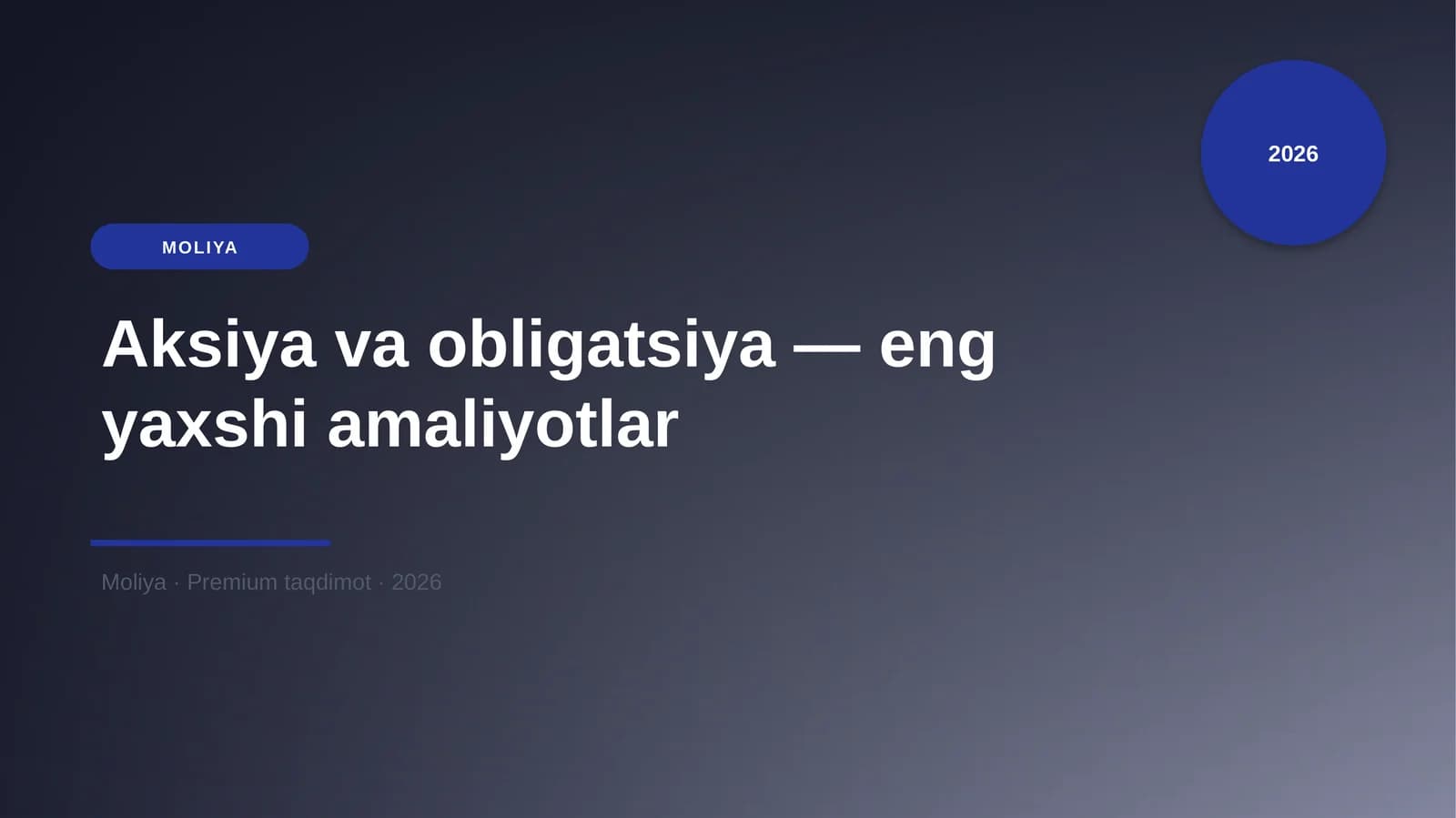 2026

MOLIYA

Aksiya va obligatsiya — eng yaxshi amaliyotlar

Moliya · Premium taqdimot · 2026